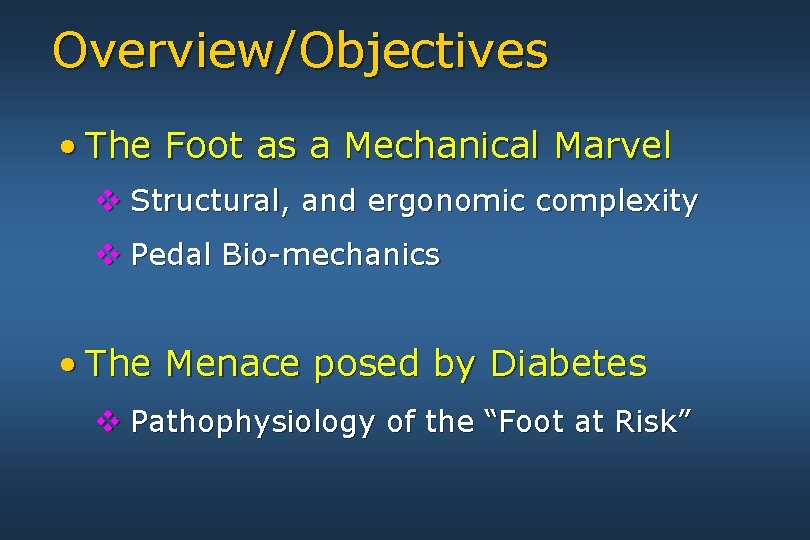 Overview/Objectives

• The Foot as a Mechanical Marvel

❖ Structural, and ergonomic complexity

❖ Pedal Bio-mechanics

• The Menace posed by Diabetes

❖ Pathophysiology of the “Foot at Risk”